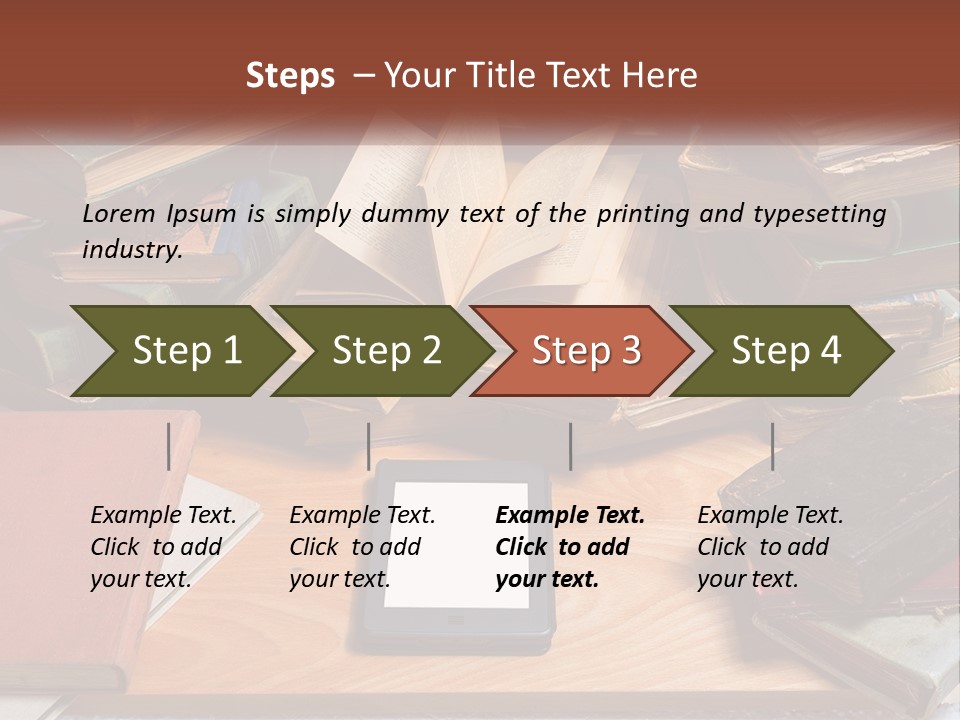 Steps – Your Title Text Here

Lorem Ipsum is simply dummy text of the printing and typesetting industry.

Step 1

Step 2

Step 3

Step 4

Example Text. Click to add your text.

Example Text. Click to add your text.

Example Text. Click to add your text.

Example Text. Click to add your text.